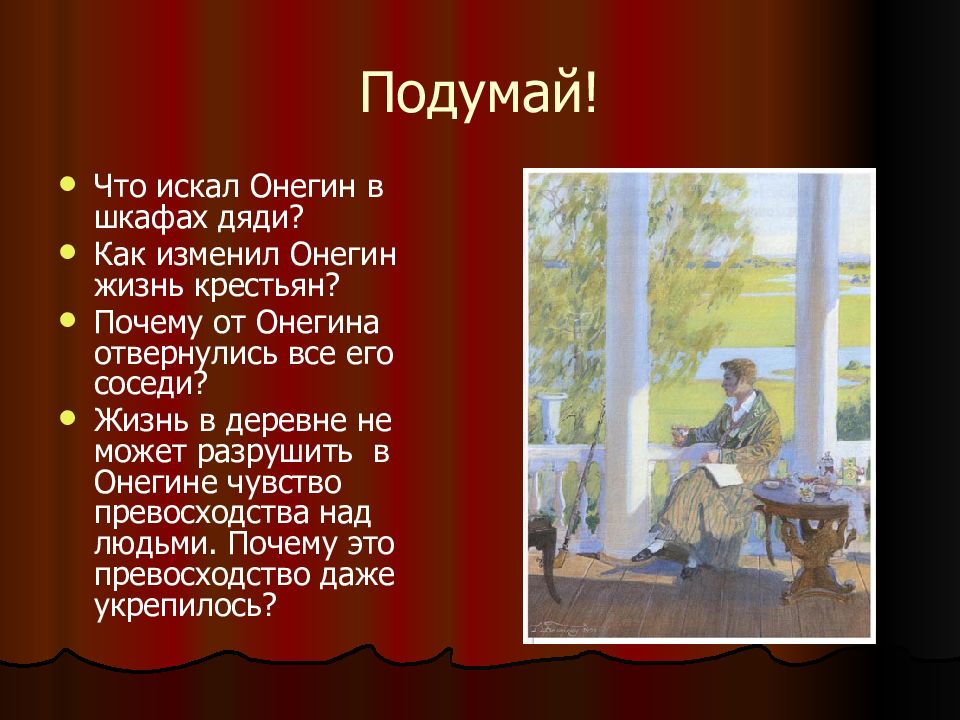 Подумай!

- Что искал Онегин в шкафах дяди?
- Как изменил Онегин жизнь крестьян?
- Почему от Онегина отвернулись все его соседи?
- Жизнь в деревне не может разрушить в Онегине чувство превосходства над людьми. Почему это превосходство даже укрепилось?